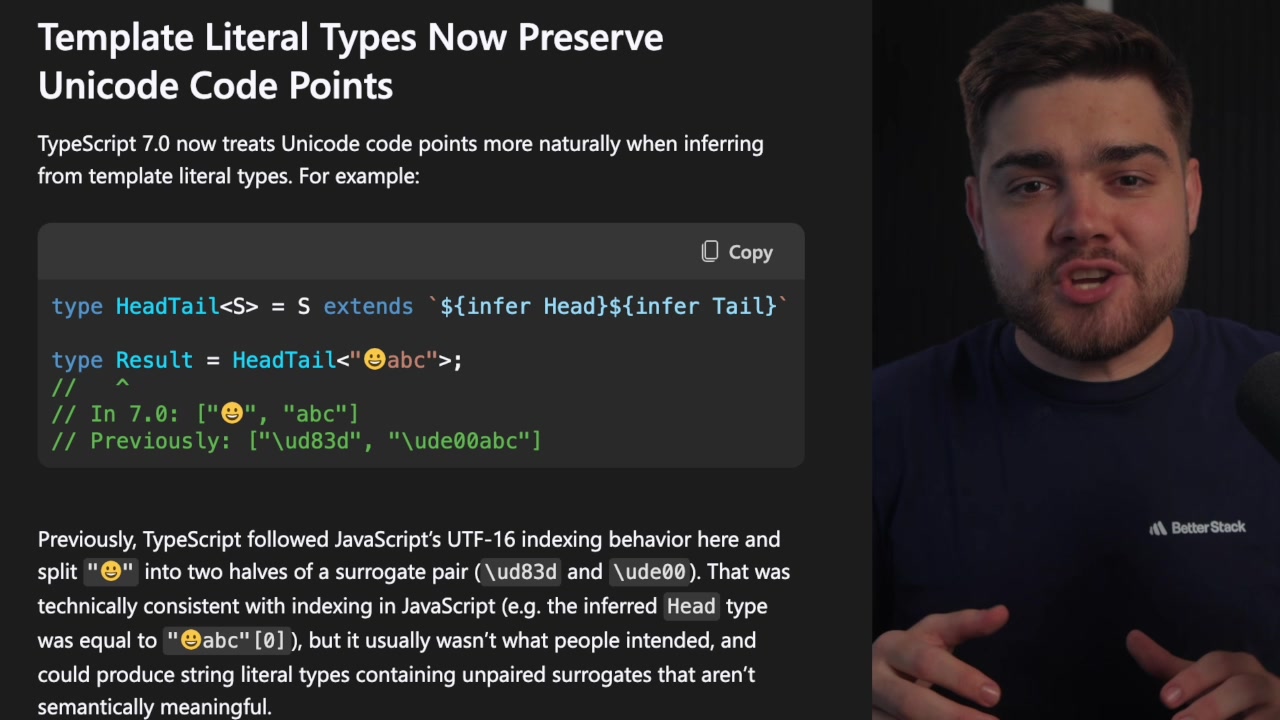 Template Literal Types Now Preserve Unicode Code Points

TypeScript 7.0 now treats Unicode code points more naturally when inferring from template literal types. For example:

Copy

type HeadTail<S> = S extends `${infer Head}${infer Tail}`

type Result = HeadTail<"😀abc">;
//   ^
// In 7.0: ["😀", "abc"]
// Previously: ["\ud83d", "\ude00abc"]

Previously, TypeScript followed JavaScript's UTF-16 indexing behavior here and split "😀" into two halves of a surrogate pair (\ud83d and \ude00). That was technically consistent with indexing in JavaScript (e.g. the inferred Head type was equal to "😀abc"[0]), but it usually wasn't what people intended, and could produce string literal types containing unpaired surrogates that aren't semantically meaningful.

Better Stack